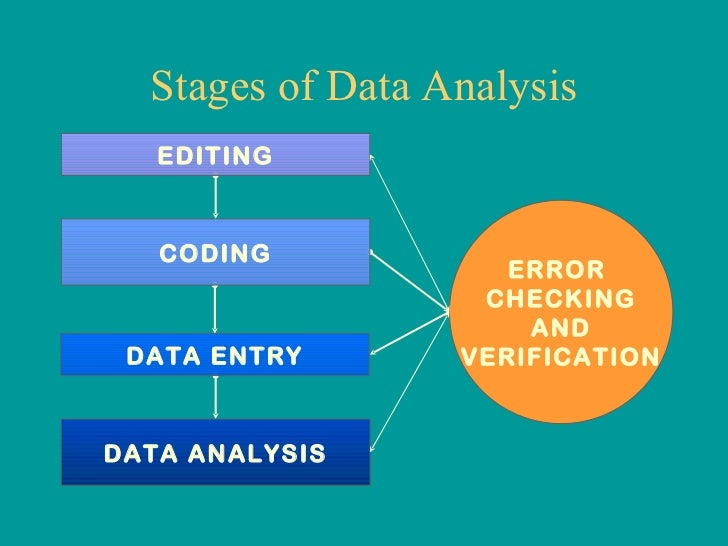 Stages of Data Analysis

EDITING

CODING

DATA ENTRY

DATA ANALYSIS

ERROR CHECKING AND VERIFICATION